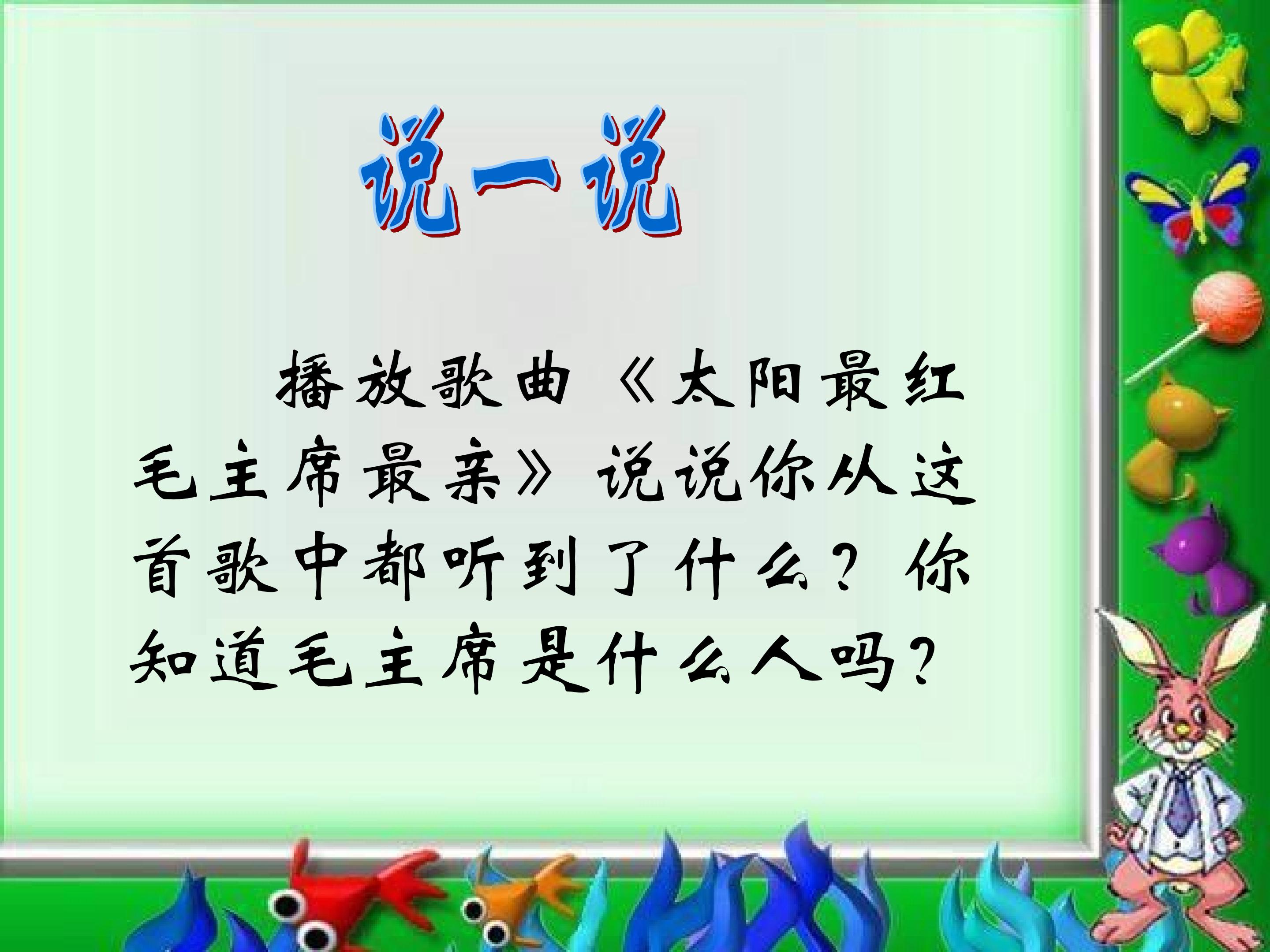 说一说

播放歌曲《太阳最红毛主席最亲》说说你从这首歌中都听到了什么？你知道毛主席是什么人吗？